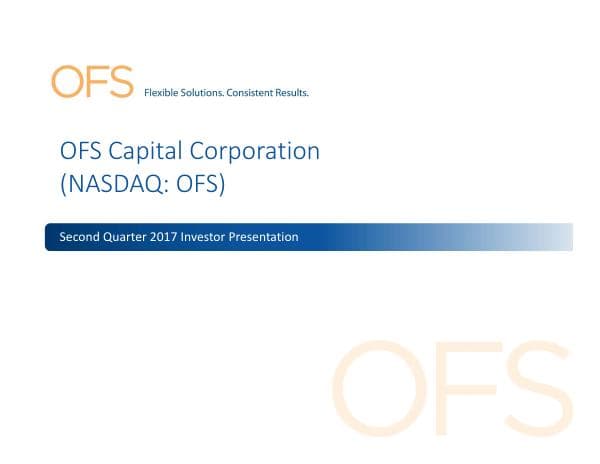 OFS Flexible Solutions. Consistent Results.

OFS Capital Corporation
(NASDAQ: OFS)

Second Quarter 2017 Investor Presentation

OFS